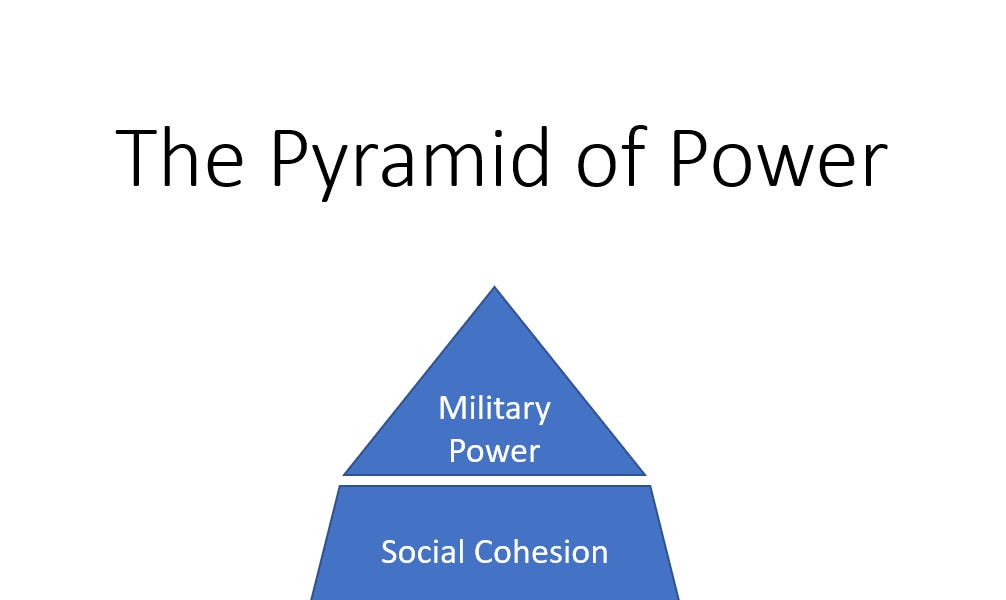 The Pyramid of Power

Military Power

Social Cohesion